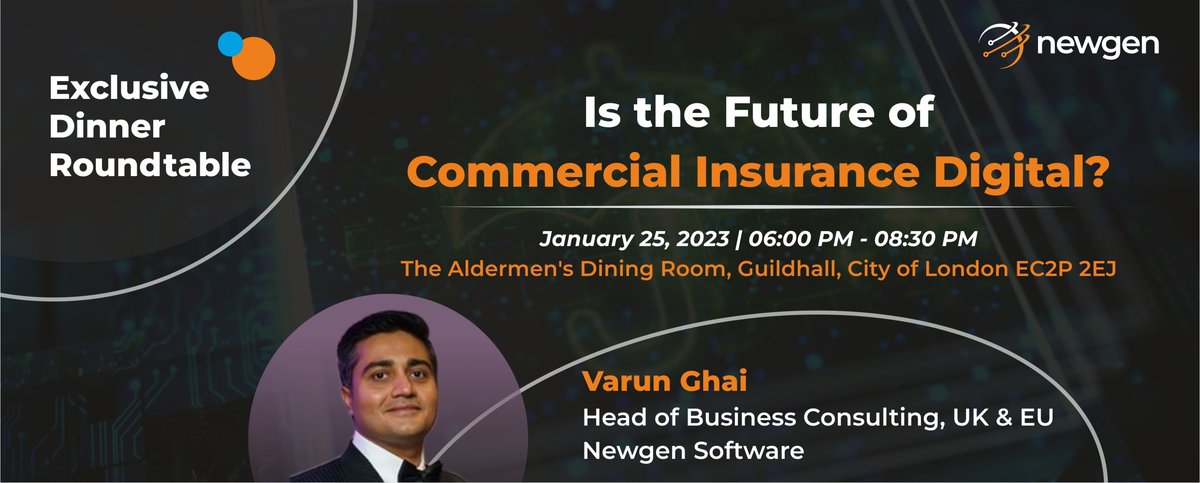 Exclusive Dinner Roundtable

newgen

Is the Future of Commercial Insurance Digital?

January 25, 2023 | 06:00 PM - 08:30 PM
The Aldermen's Dining Room, Guildhall, City of London EC2P 2EJ

Varun Ghai
Head of Business Consulting, UK & EU
Newgen Software